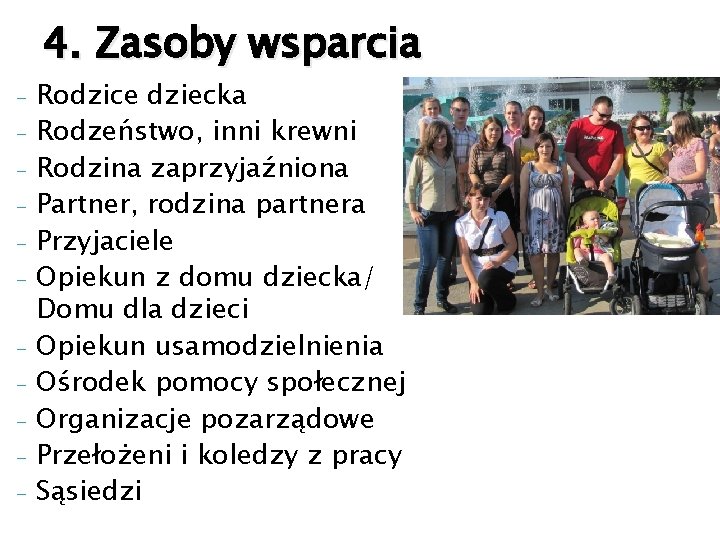 4. Zasoby wsparcia

- Rodzice dziecka
- Rodzeństwo, inni krewni
- Rodzina zaprzyjaźniona
- Partner, rodzina partnera
- Przyjaciele
- Opiekun z domu dziecka/ Domu dla dzieci
- Opiekun usamodzielnienia
- Ośrodek pomocy społecznej
- Organizacje pozarządowe
- Przełożeni i koledzy z pracy
- Sąsiedzi